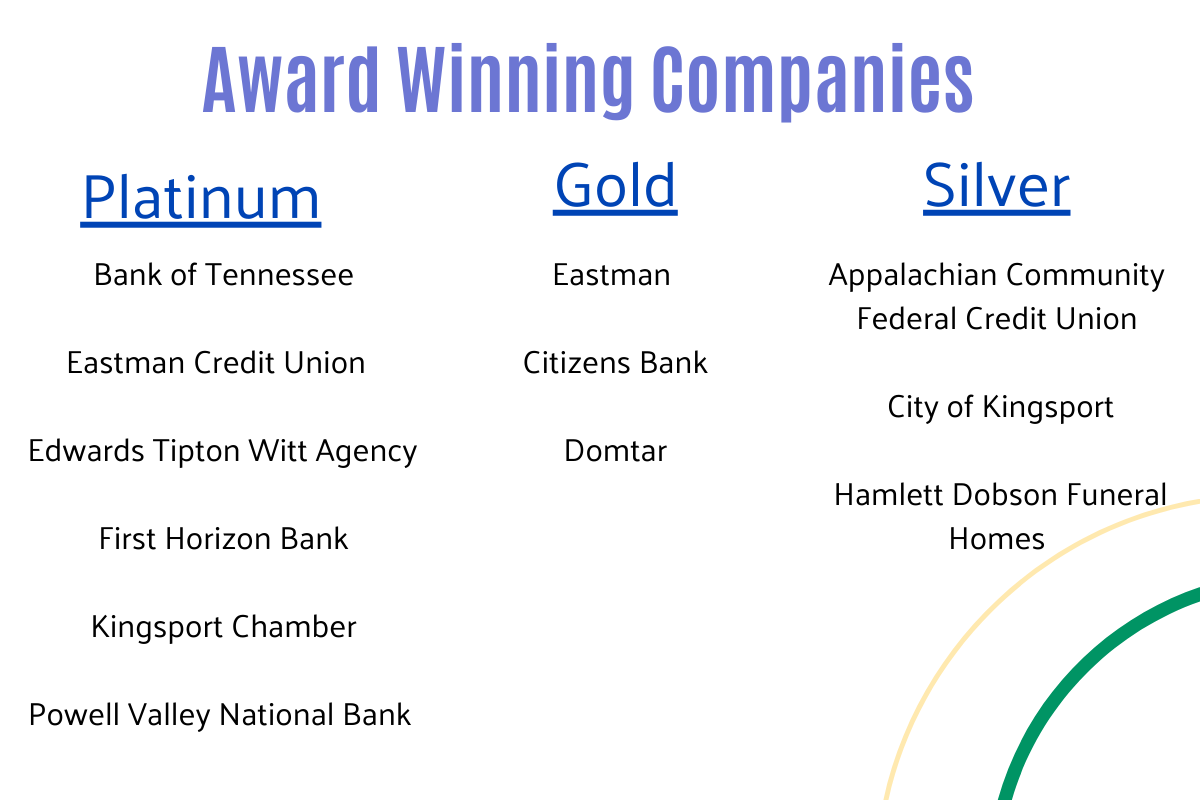 Award Winning Companies

Platinum

Bank of Tennessee

Eastman Credit Union

Edwards Tipton Witt Agency

First Horizon Bank

Kingsport Chamber

Powell Valley National Bank

Gold

Eastman

Citizens Bank

Domtar

Silver

Appalachian Community Federal Credit Union

City of Kingsport

Hamlett Dobson Funeral Homes